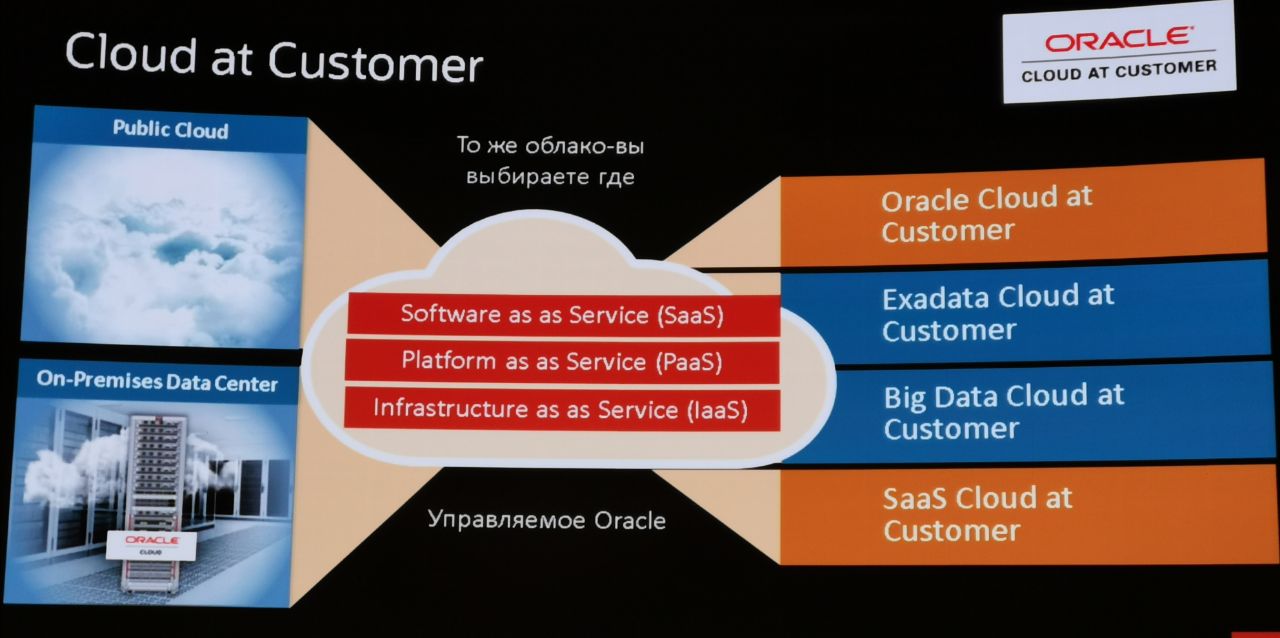 Cloud at Customer

ORACLE
CLOUD AT CUSTOMER

Public Cloud

On-Premises Data Center

ORACLE
CLOUD

То же облако-вы выбираете где

Software as as Service (SaaS)
Platform as as Service (PaaS)
Infrastructure as as Service (IaaS)

Управляемое Oracle

Oracle Cloud at Customer

Exadata Cloud at Customer

Big Data Cloud at Customer

SaaS Cloud at Customer